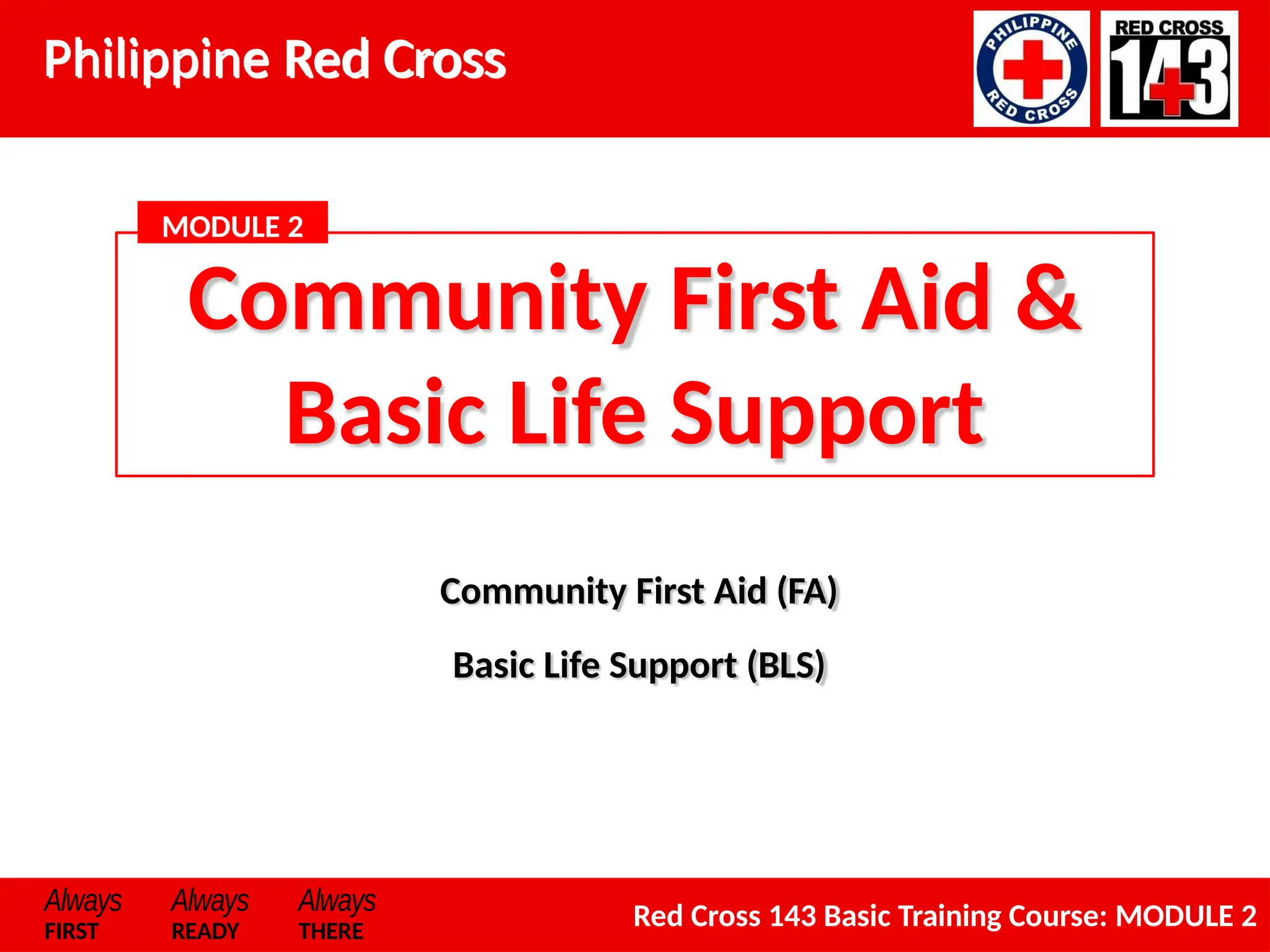 Philippine Red Cross

PHILIPPINE RED CROSS

RED CROSS 143

MODULE 2

Community First Aid & Basic Life Support

Community First Aid (FA)

Basic Life Support (BLS)

Always FIRST

Always READY

Always THERE

Red Cross 143 Basic Training Course: MODULE 2